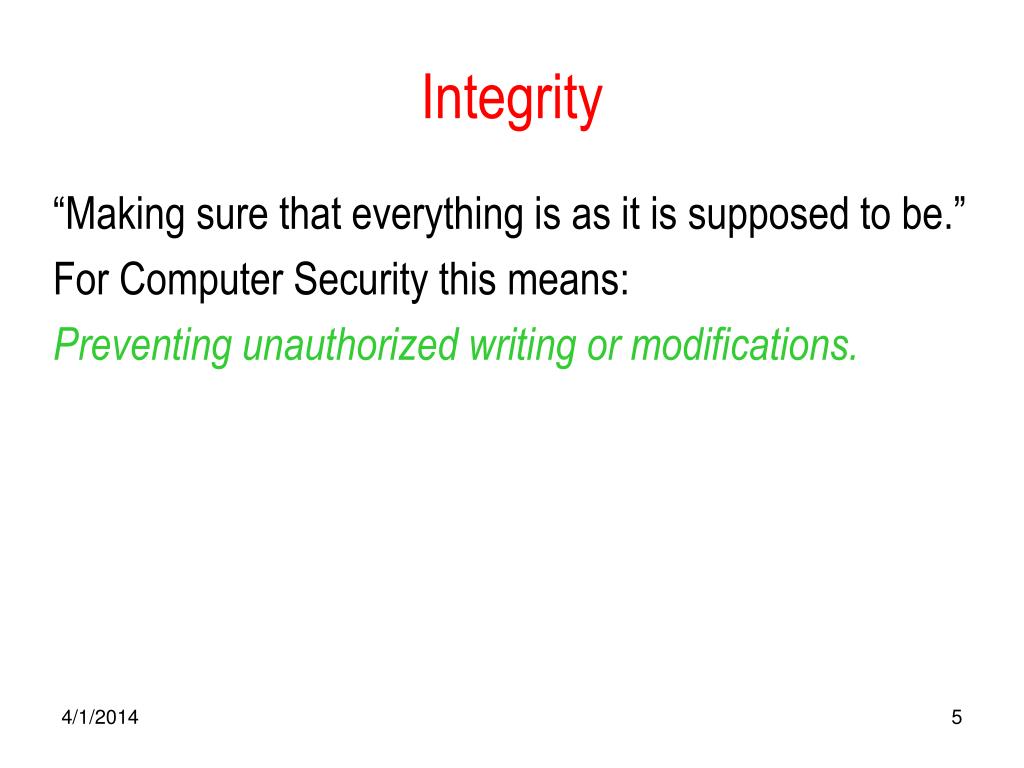 Integrity

“Making sure that everything is as it is supposed to be.”

For Computer Security this means:

Preventing unauthorized writing or modifications.

4/1/2014

5